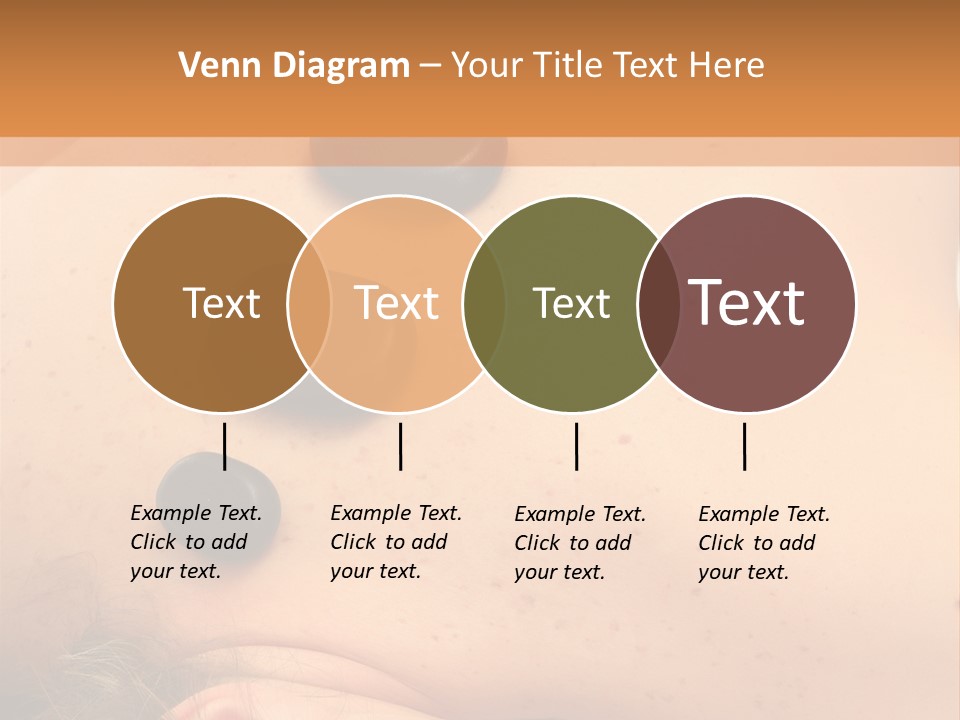 Venn Diagram – Your Title Text Here

Text

Text

Text

Text

Example Text. Click to add your text.

Example Text. Click to add your text.

Example Text. Click to add your text.

Example Text. Click to add your text.